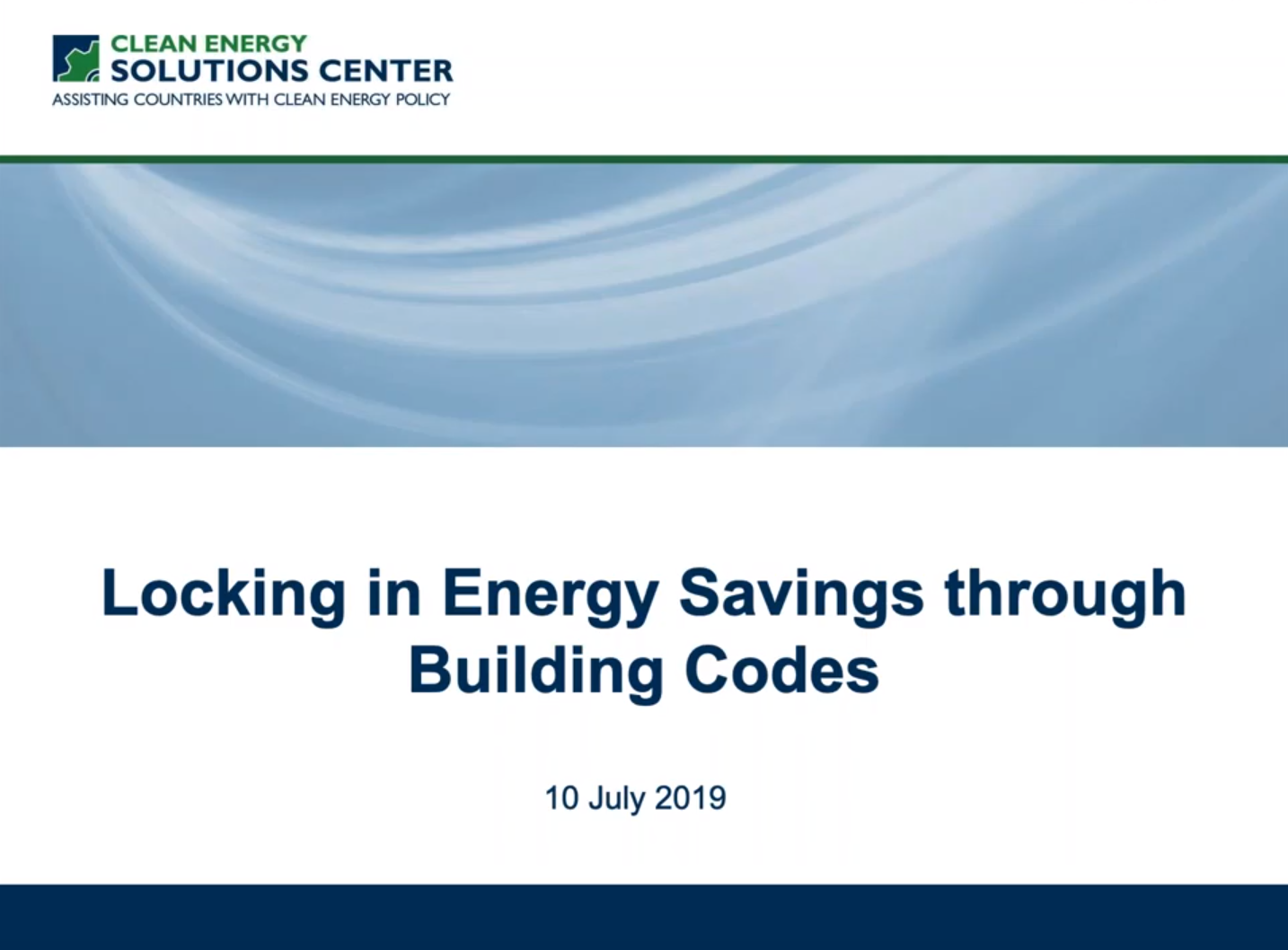 CLEAN ENERGY
SOLUTIONS CENTER
ASSISTING COUNTRIES WITH CLEAN ENERGY POLICY

Locking in Energy Savings through Building Codes

10 July 2019